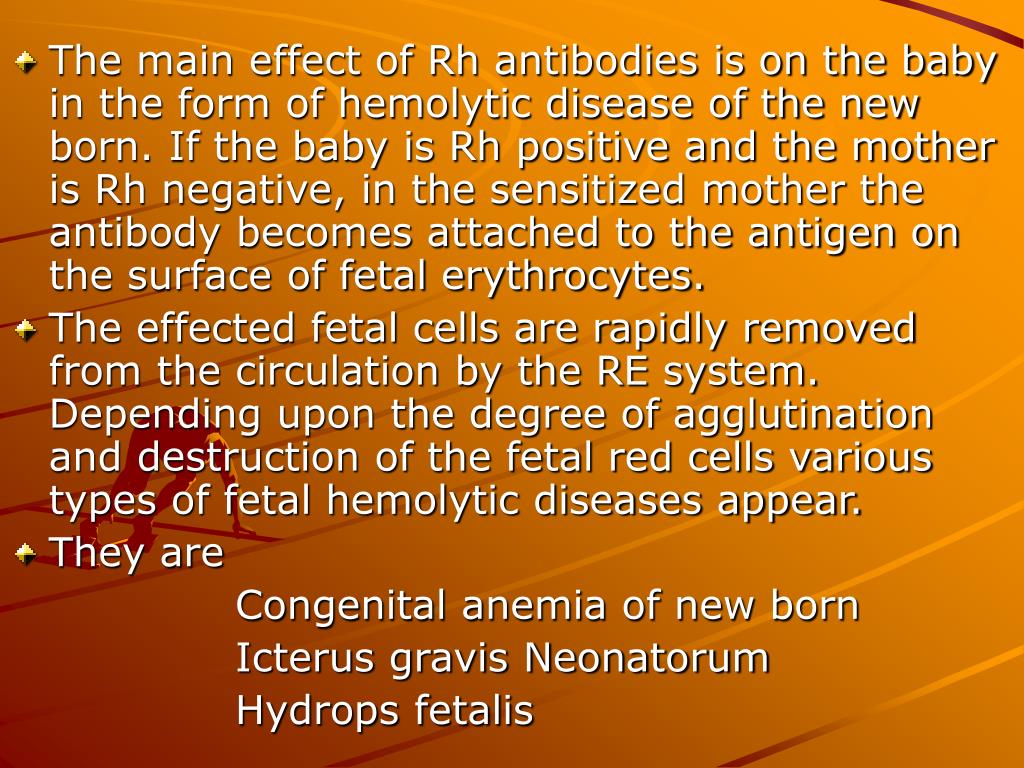 The main effect of Rh antibodies is on the baby in the form of hemolytic disease of the new born. If the baby is Rh positive and the mother is Rh negative, in the sensitized mother the antibody becomes attached to the antigen on the surface of fetal erythrocytes.

The effected fetal cells are rapidly removed from the circulation by the RE system. Depending upon the degree of agglutination and destruction of the fetal red cells various types of fetal hemolytic diseases appear.

They are

Congenital anemia of new born

Icterus gravis Neonatorum

Hydrops fetalis